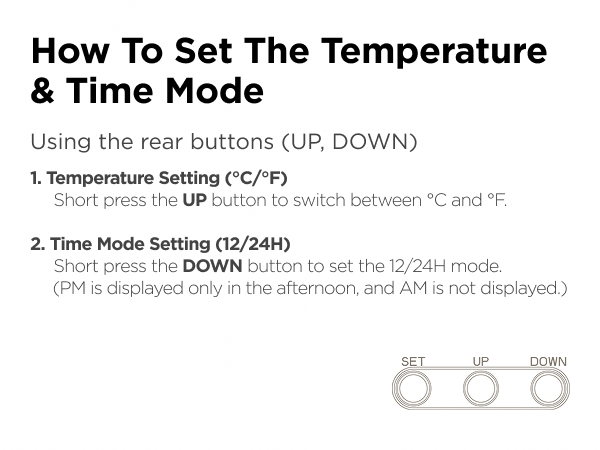 How To Set The Temperature & Time Mode

Using the rear buttons (UP, DOWN)

1. Temperature Setting (°C/°F)
Short press the UP button to switch between °C and °F.

2. Time Mode Setting (12/24H)
Short press the DOWN button to set the 12/24H mode.
(PM is displayed only in the afternoon, and AM is not displayed.)

SET
UP
DOWN